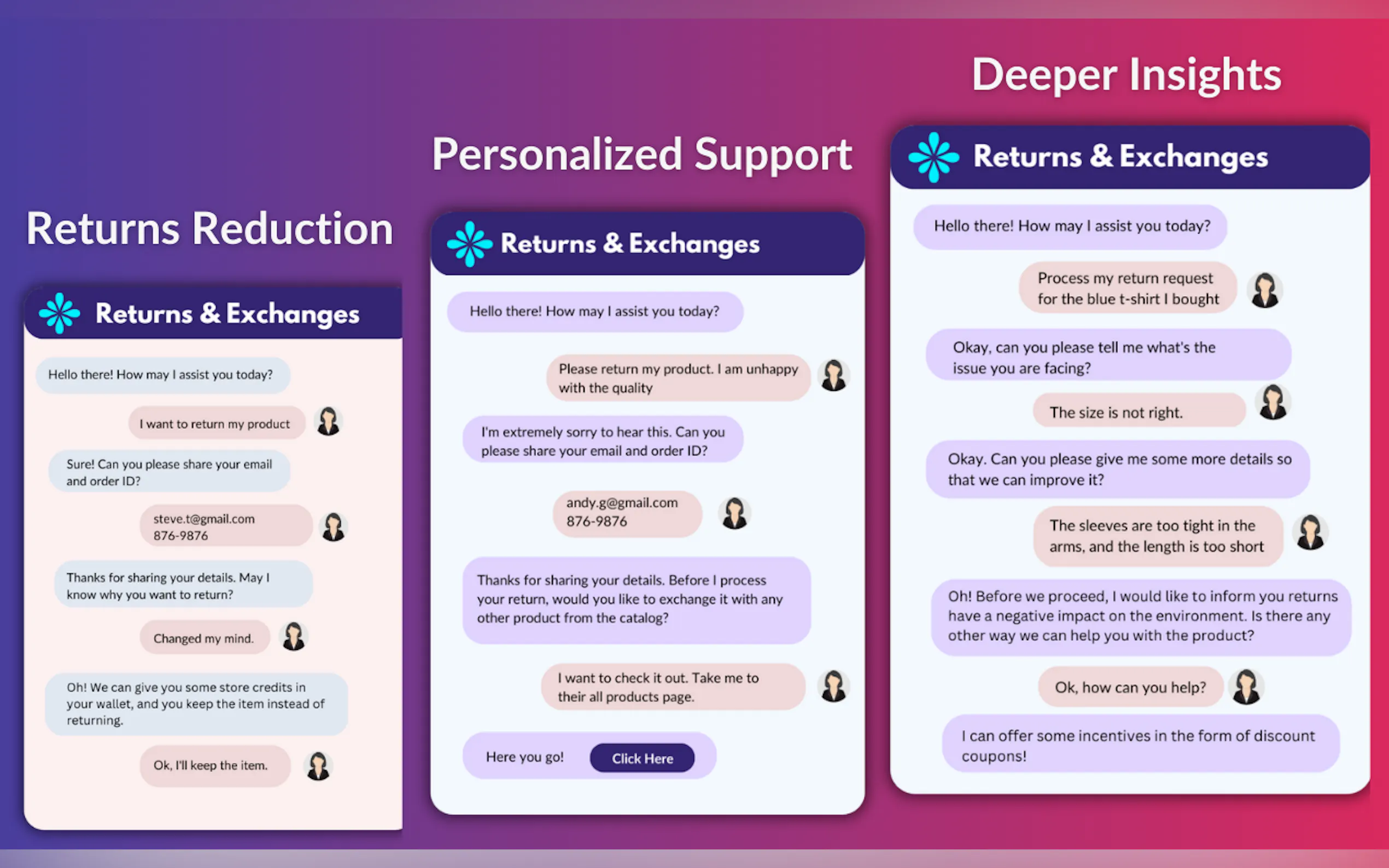 Returns Reduction

Returns & Exchanges

Hello there! How may I assist you today?

I want to return my product

Sure! Can you please share your email and order ID?

steve.t@gmail.com
876-9876

Thanks for sharing your details. May I know why you want to return?

Changed my mind.

Oh! We can give you some store credits in your wallet, and you keep the item instead of returning.

Ok, I'll keep the item.

Personalized Support

Returns & Exchanges

Hello there! How may I assist you today?

Please return my product. I am unhappy with the quality

I'm extremely sorry to hear this. Can you please share your email and order ID?

andy.g@gmail.com
876-9876

Thanks for sharing your details. Before I process your return, would you like to exchange it with any other product from the catalog?

I want to check it out. Take me to their all products page.

Here you go! Click Here

Deeper Insights

Returns & Exchanges

Hello there! How may I assist you today?

Process my return request for the blue t-shirt I bought

Okay, can you please tell me what's the issue you are facing?

The size is not right.

Okay. Can you please give me some more details so that we can improve it?

The sleeves are too tight in the arms, and the length is too short

Oh! Before we proceed, I would like to inform you returns have a negative impact on the environment. Is there any other way we can help you with the product?

Ok, how can you help?

I can offer some incentives in the form of discount coupons!